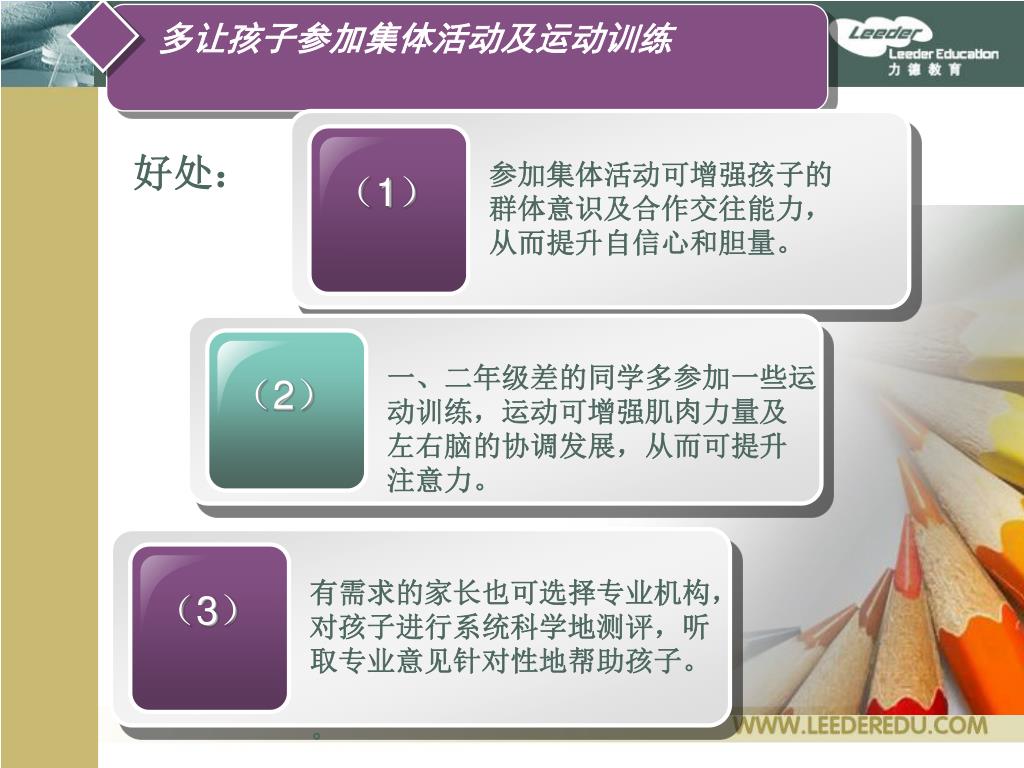 多让孩子参加集体活动及运动训练

Leeder
Leeder Education
力德教育

好处：

（1）

参加集体活动可增强孩子的群体意识及合作交往能力，从而提升自信心和胆量。

（2）

一、二年级差的同学多参加一些运动训练，运动可增强肌肉力量及左右脑的协调发展，从而可提升注意力。

（3）

有需求的家长也可选择专业机构，对孩子进行系统科学地测评，听取专业意见针对性地帮助孩子。

。

WWW.LEEDEREDU.COM